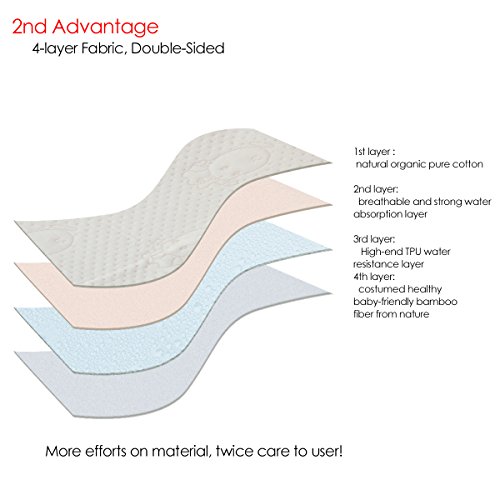 2nd Advantage
4-layer Fabric, Double-Sided

1st layer :
natural organic pure cotton

2nd layer:
breathable and strong water absorption layer

3rd layer:
High-end TPU water resistance layer
4th layer:
costumed healthy baby-friendly bamboo fiber from nature

More efforts on material, twice care to user!